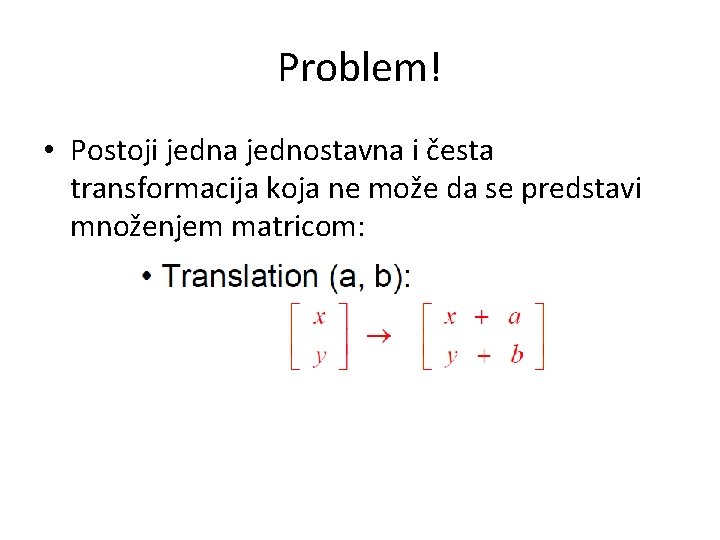 Problem!

• Postoji jedna jednostavna i česta transformacija koja ne može da se predstavi množenjem matricom:

• Translation (a, b):

$\begin{bmatrix} x \\ y \end{bmatrix} \rightarrow \begin{bmatrix} x + a \\ y + b \end{bmatrix}$